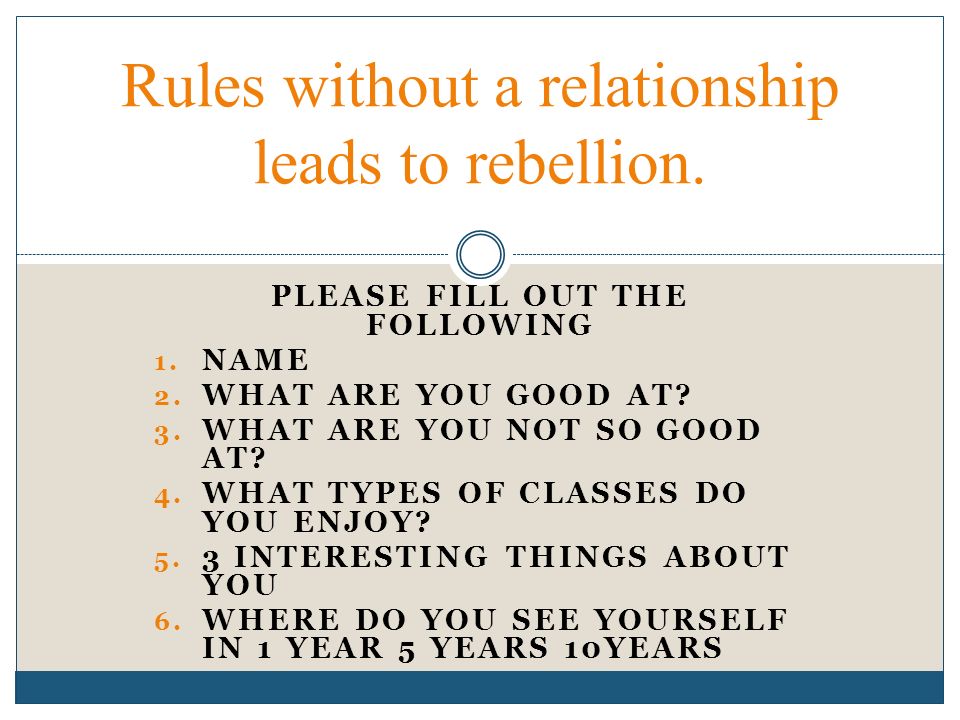 Rules without a relationship leads to rebellion.

PLEASE FILL OUT THE FOLLOWING

1. NAME
2. WHAT ARE YOU GOOD AT?
3. WHAT ARE YOU NOT SO GOOD AT?
4. WHAT TYPES OF CLASSES DO YOU ENJOY?
5. 3 INTERESTING THINGS ABOUT YOU
6. WHERE DO YOU SEE YOURSELF IN 1 YEAR 5 YEARS 10YEARS